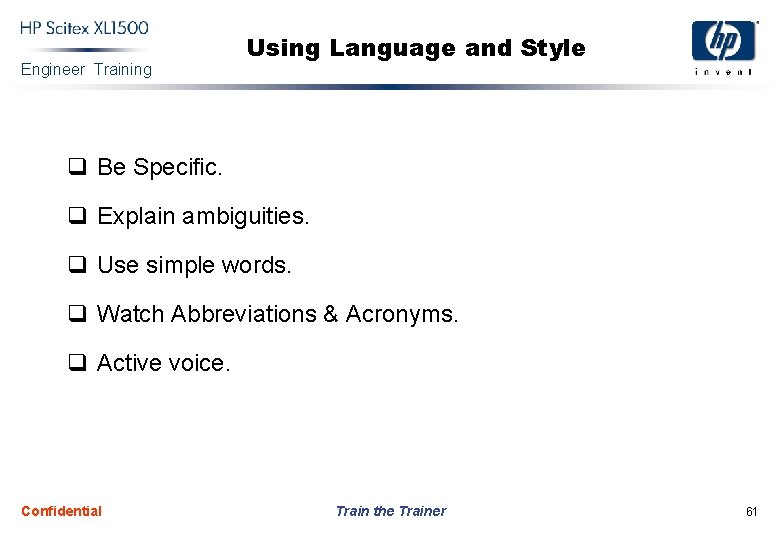 HP Scitex XL1500
Engineer Training

Using Language and Style

hp
invent

❑ Be Specific.

❑ Explain ambiguities.

❑ Use simple words.

❑ Watch Abbreviations & Acronyms.

❑ Active voice.

Confidential

Train the Trainer

61